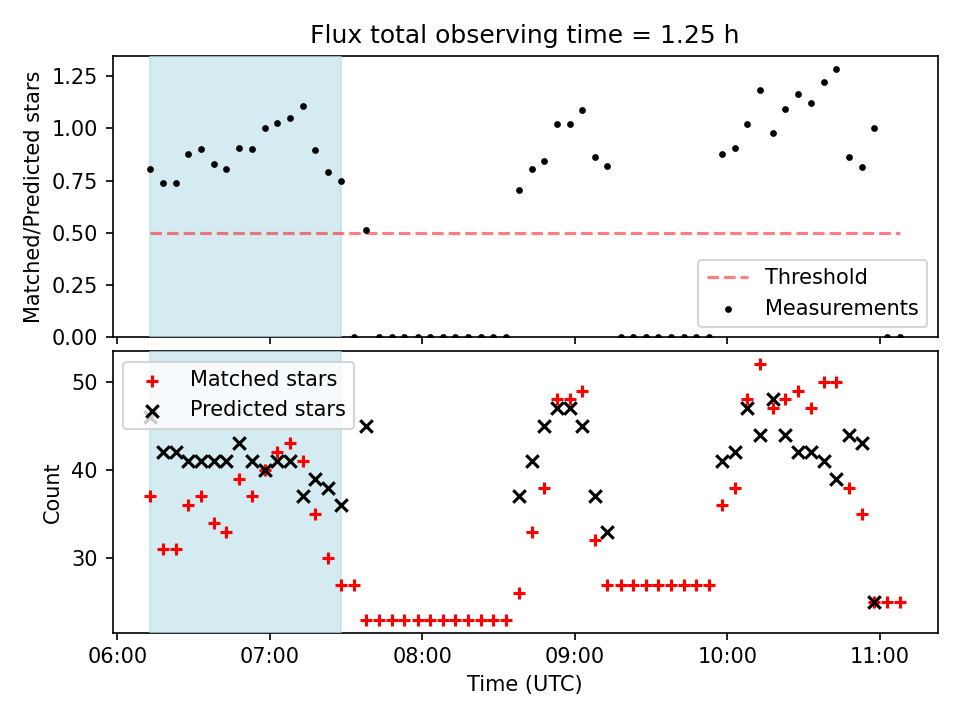 Flux total observing time = 1.25 h

Matched/Predicted stars

1.25
1.00
0.75
0.50
0.25
0.00

Threshold
Measurements

Matched stars
Predicted stars

Count

50
40
30

06:00
07:00
08:00
09:00
10:00
11:00

Time (UTC)